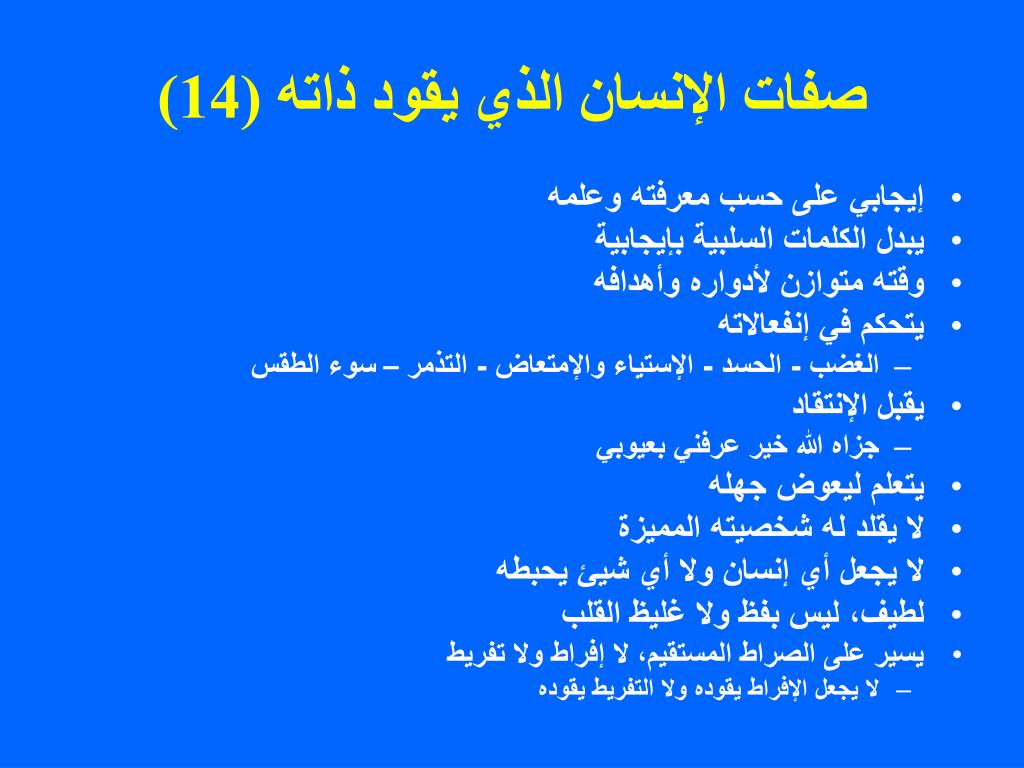 صفات الإنسان الذي يقود ذاته (14)

• إيجابي على حسب معرفته وعلمه
• يبدل الكلمات السلبية بإيجابية
• وقته متوازن لأدواره وأهدافه
• يتحكم في إنفعالاته
– الغضب - الحسد - الإستياء والإمتعاض - التذمر – سوء الطقس
• يقبل الإنتقاد
– جزاه الله خير عرفني بعيوبي
• يتعلم ليعوض جهله
• لا يقلد له شخصيته المميزة
• لا يجعل أي إنسان ولا أي شيئ يحبطه
• لطيف، ليس بفظ ولا غليظ القلب
• يسير على الصراط المستقيم، لا إفراط ولا تفريط
– لا يجعل الإفراط يقوده ولا التفريط يقوده